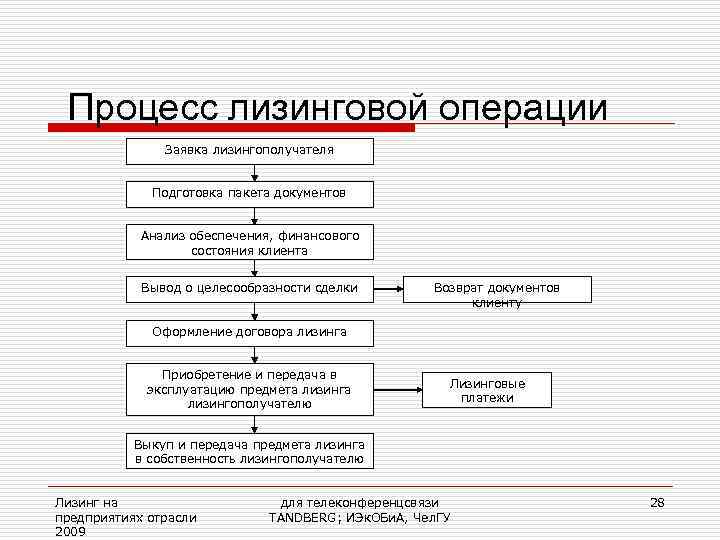 Процесс лизинговой операции

Заявка лизингополучателя

Подготовка пакета документов

Анализ обеспечения, финансового состояния клиента

Вывод о целесообразности сделки

Возврат документов клиенту

Оформление договора лизинга

Приобретение и передача в эксплуатацию предмета лизинга лизингополучателю

Лизинговые платежи

Выкуп и передача предмета лизинга в собственность лизингополучателю

Лизинг на предприятиях отрасли 2009

для телеконференцсвязи TANDBERG; ИЭкОБиА, ЧелГУ

28